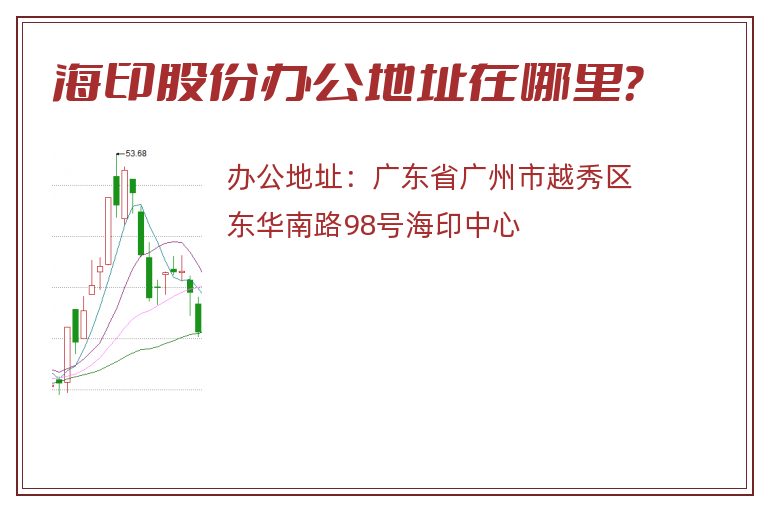 海印股份办公地址在哪里?

53.68

办公地址：广东省广州市越秀区东华南路98号海印中心